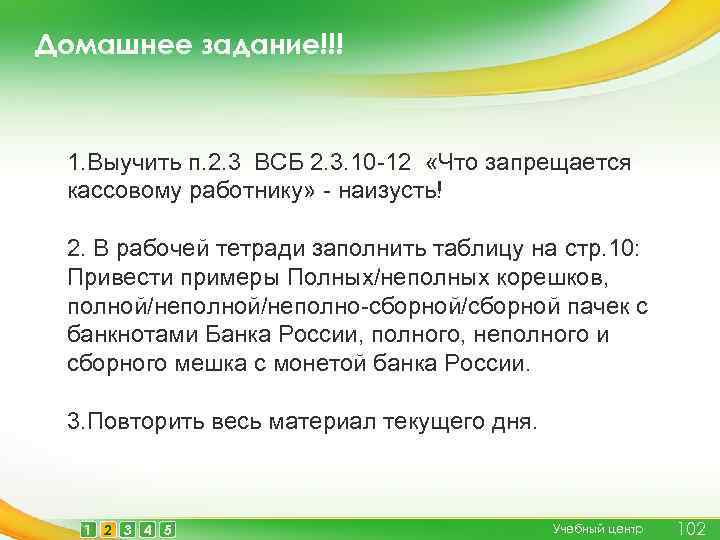 Домашнее задание!!!

1.Выучить п.2.3 ВСБ 2.3.10-12 «Что запрещается кассовому работнику» - наизусть!

2. В рабочей тетради заполнить таблицу на стр.10: Привести примеры Полных/неполных корешков, полной/неполной/неполно-сборной/сборной пачек с банкнотами Банка России, полного, неполного и сборного мешка с монетой банка России.

3.Повторить весь материал текущего дня.

1 2 3 4 5

Учебный центр 102